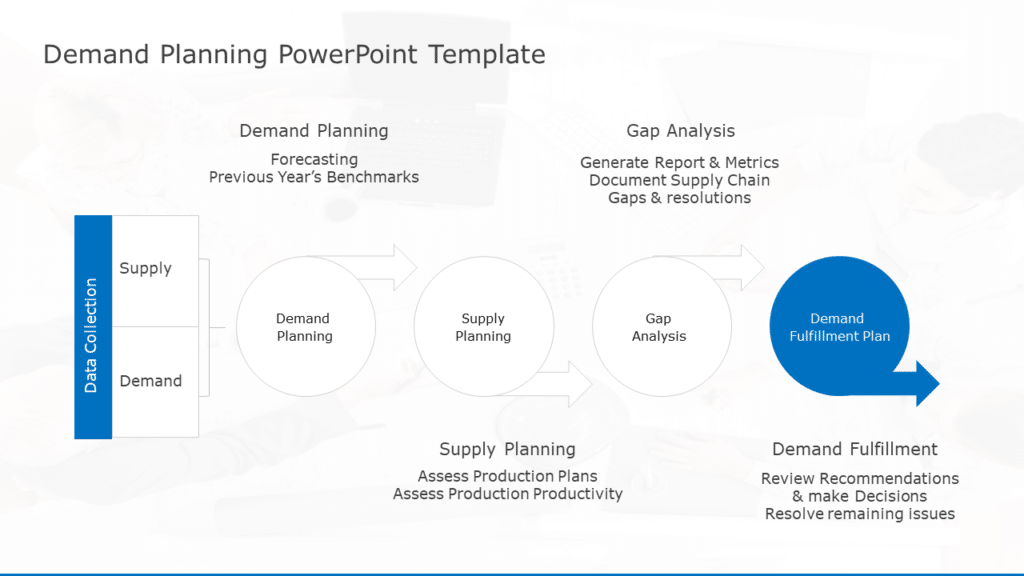 Demand Planning PowerPoint Template

Demand Planning

Forecasting
Previous Year's Benchmarks

Gap Analysis

Generate Report & Metrics
Document Supply Chain
Gaps & resolutions

Data Collection

Supply

Demand

Demand Planning

Supply Planning

Gap Analysis

Demand Fulfillment Plan

Supply Planning

Assess Production Plans
Assess Production Productivity

Demand Fulfillment

Review Recommendations
& make Decisions
Resolve remaining issues